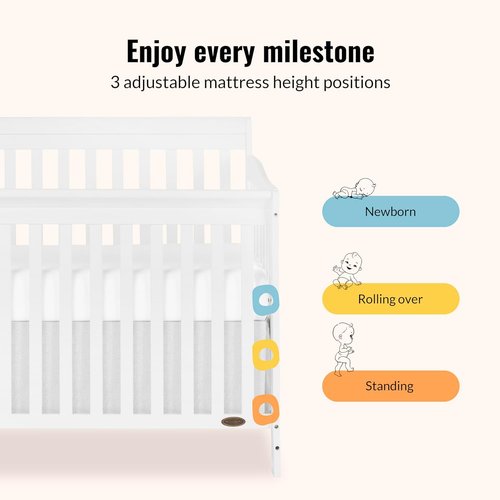 Enjoy every milestone

3 adjustable mattress height positions

Newborn

Rolling over

Standing